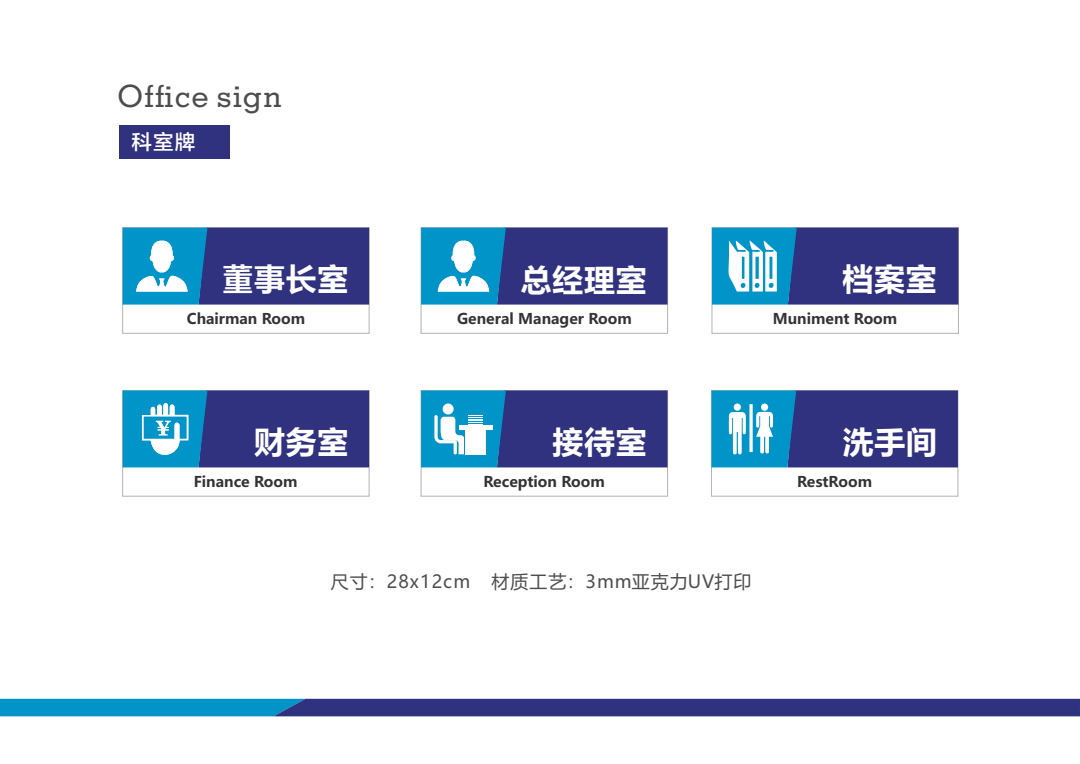 Office sign

科室牌

董事长室

Chairman Room

总经理室

General Manager Room

档案室

Muniment Room

¥

财务室

Finance Room

接待室

Reception Room

洗手间

RestRoom

尺寸：28x12cm　材质工艺：3mm亚克力UV打印